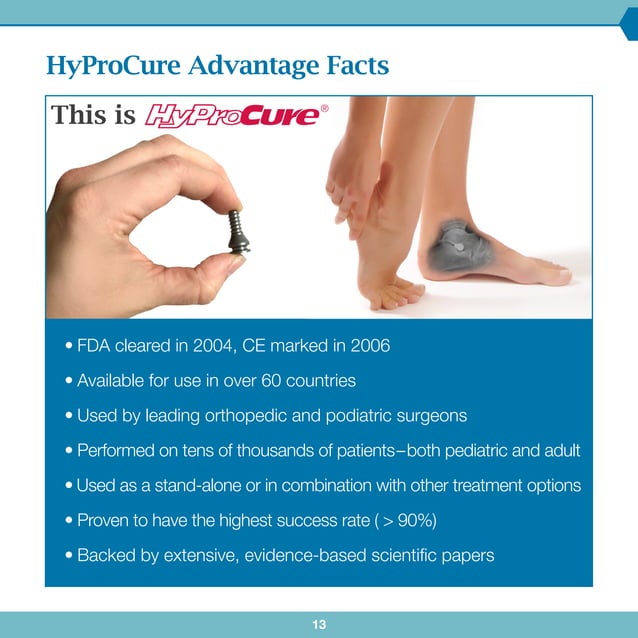 HyProCure Advantage Facts

This is HyProCure®

• FDA cleared in 2004, CE marked in 2006

• Available for use in over 60 countries

• Used by leading orthopedic and podiatric surgeons

• Performed on tens of thousands of patients–both pediatric and adult

• Used as a stand-alone or in combination with other treatment options

• Proven to have the highest success rate ( > 90%)

• Backed by extensive, evidence-based scientific papers

13